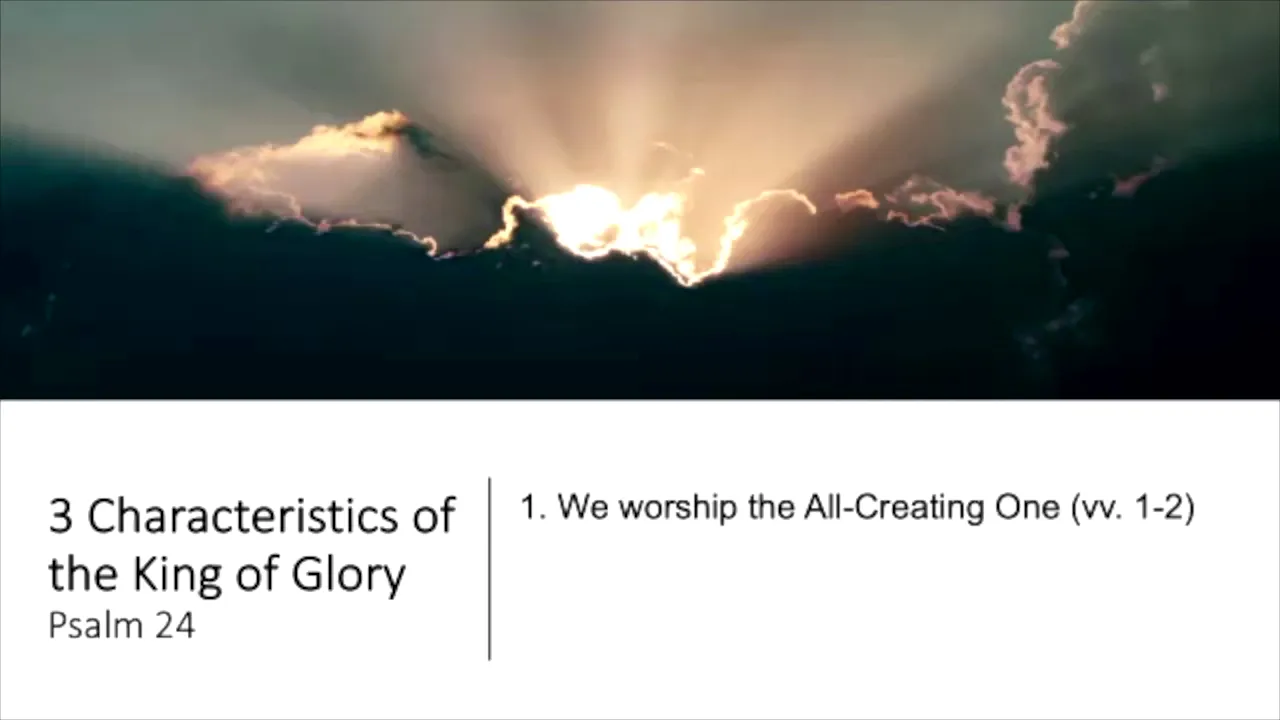 3 Characteristics of the King of Glory
Psalm 24

1. We worship the All-Creating One (vv. 1-2)